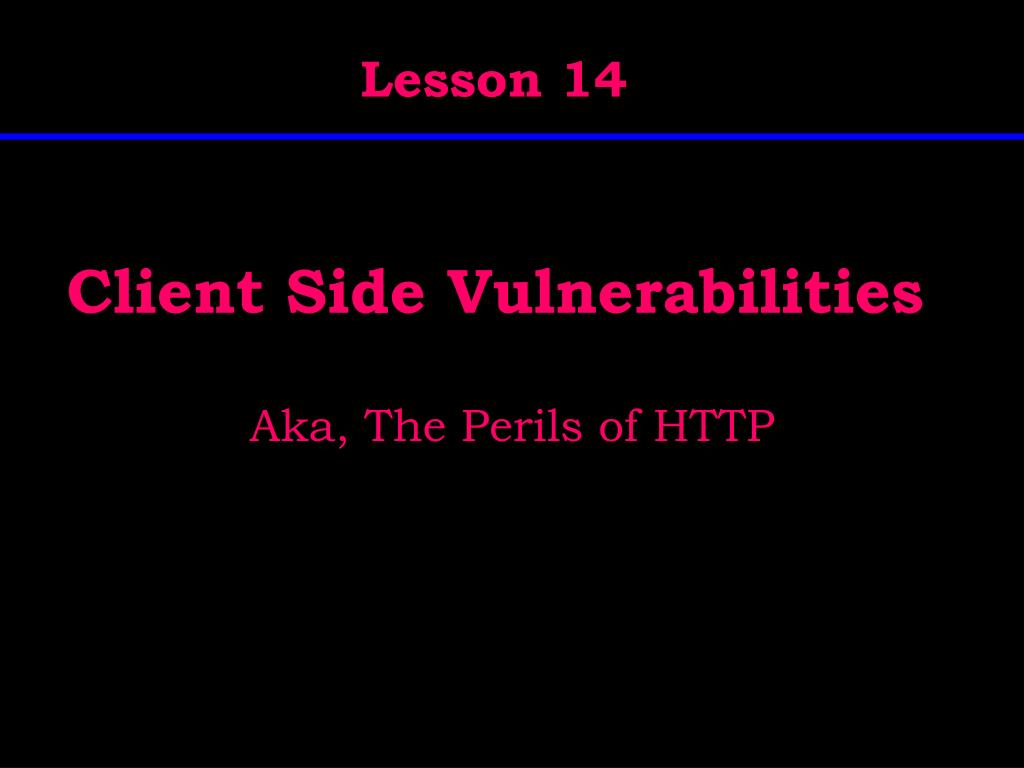 Lesson 14

Client Side Vulnerabilities

Aka, The Perils of HTTP